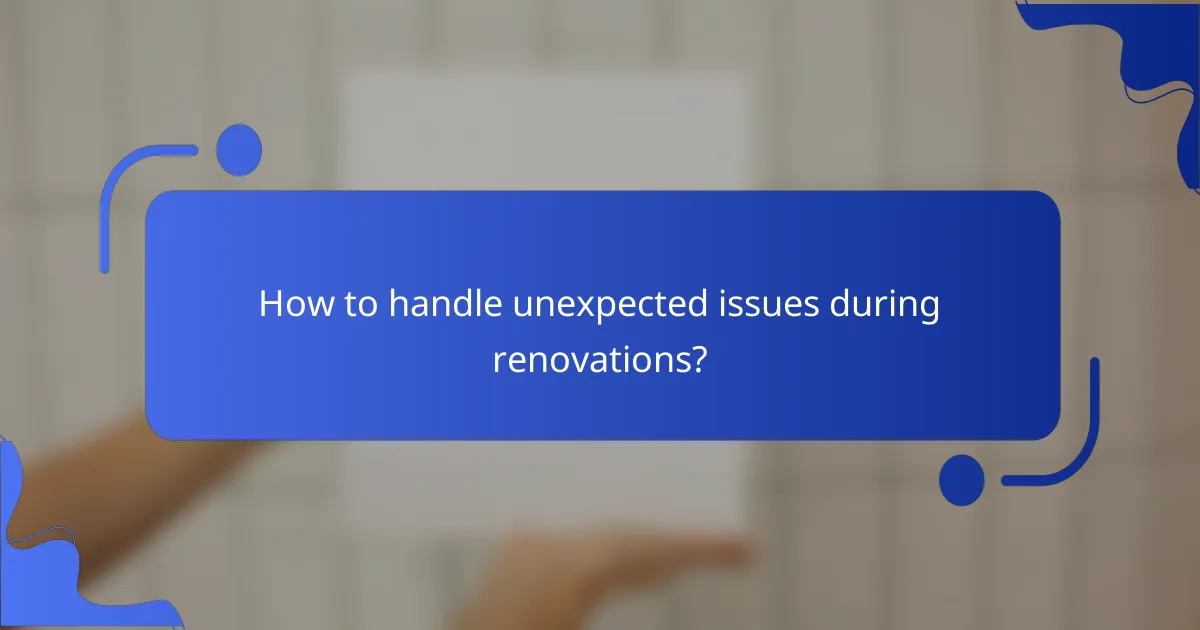 How to handle unexpected issues during renovations?